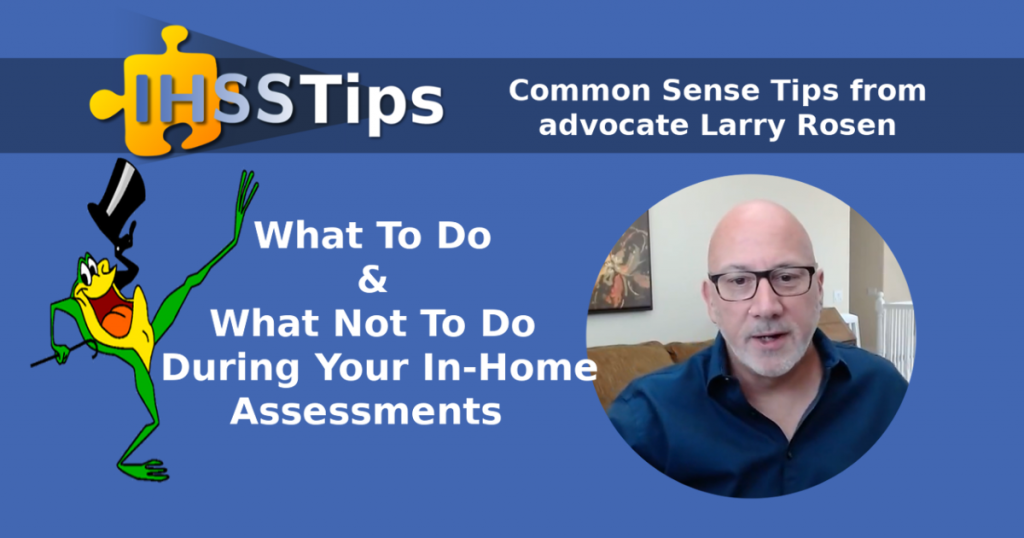 IHSSTips

Common Sense Tips from advocate Larry Rosen

What To Do
&
What Not To Do
During Your In-Home Assessments